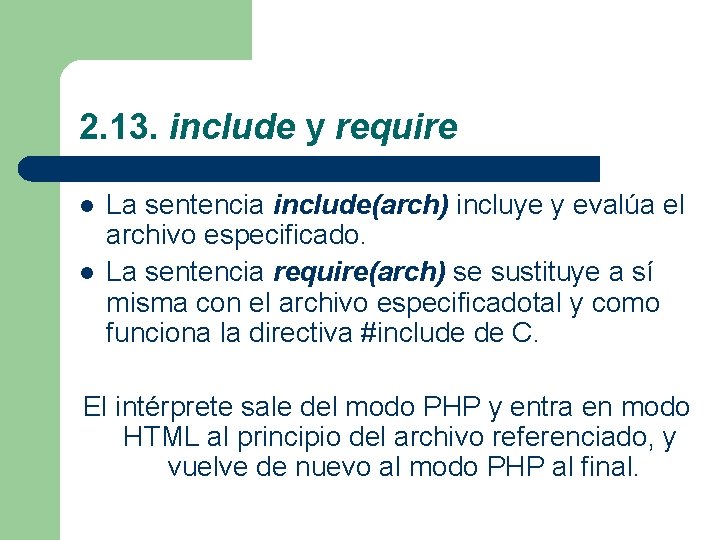 2.13. include y require

- La sentencia include(arch) incluye y evalúa el archivo especificado.
- La sentencia require(arch) se sustituye a sí misma con el archivo especificadotal y como funciona la directiva #include de C.

El intérprete sale del modo PHP y entra en modo HTML al principio del archivo referenciado, y vuelve de nuevo al modo PHP al final.